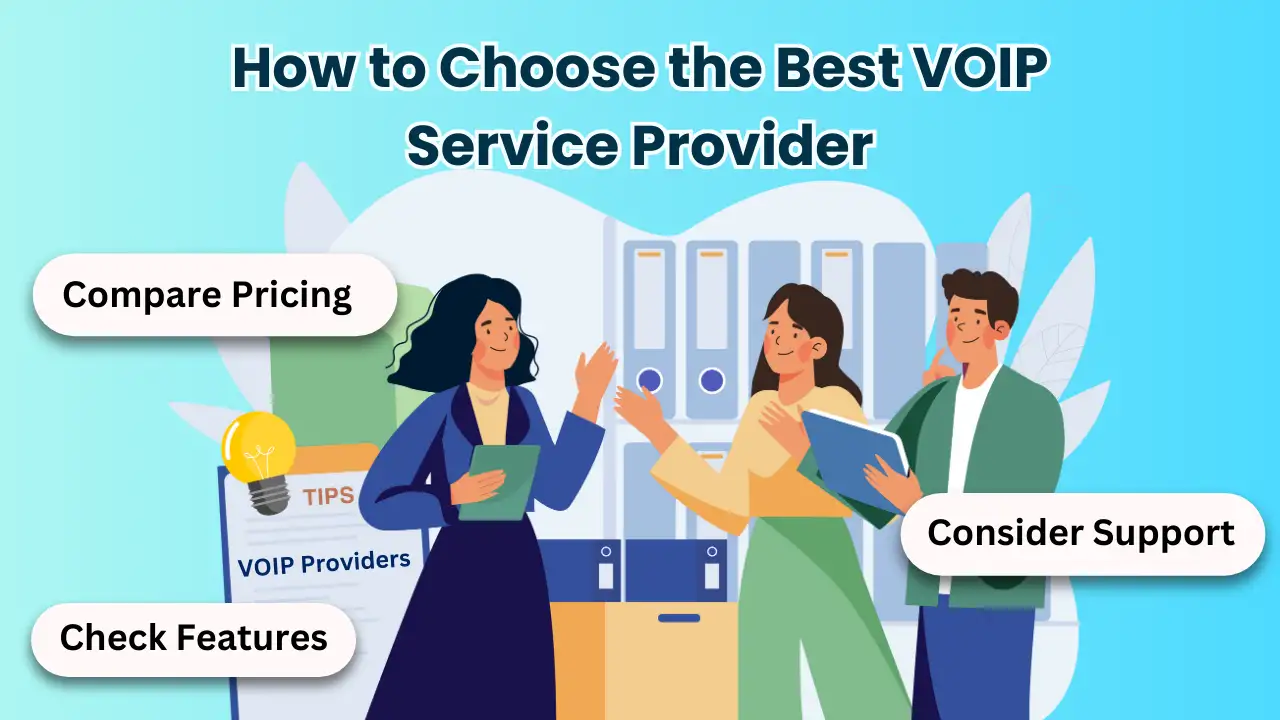 How to Choose the Best VOIP Service Provider

Compare Pricing

TIPS

VOIP Providers

Consider Support

Check Features